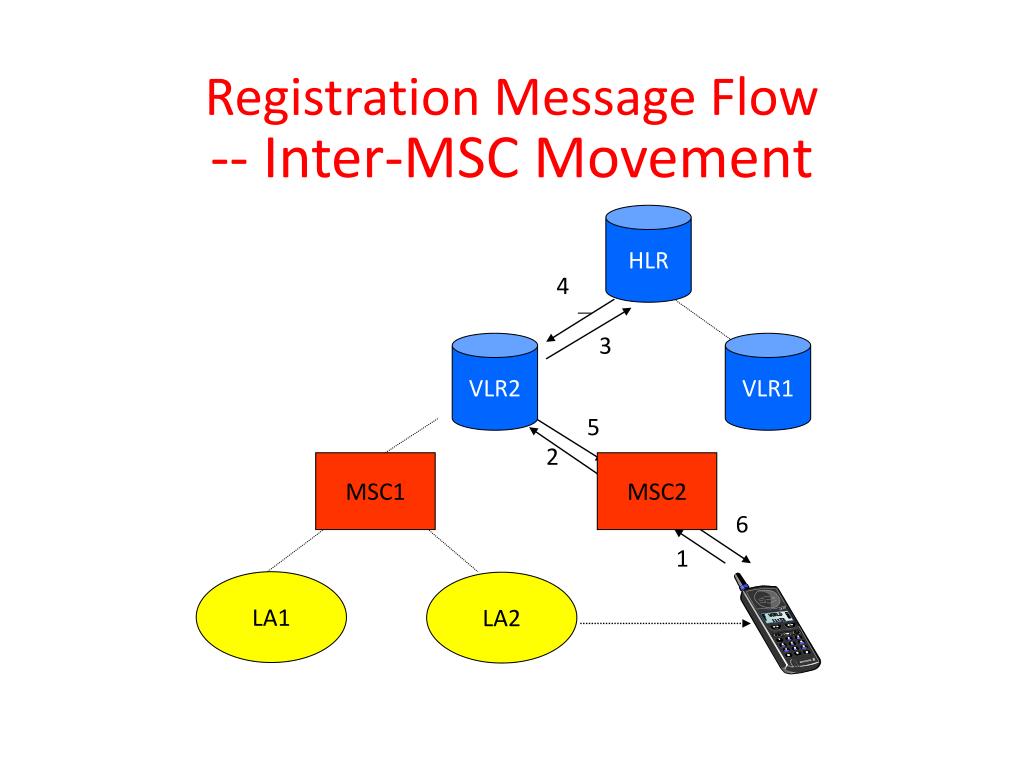 Registration Message Flow
-- Inter-MSC Movement

HLR
4
3
VLR2
VLR1
5
2
MSC1
MSC2
6
1
LA1
LA2